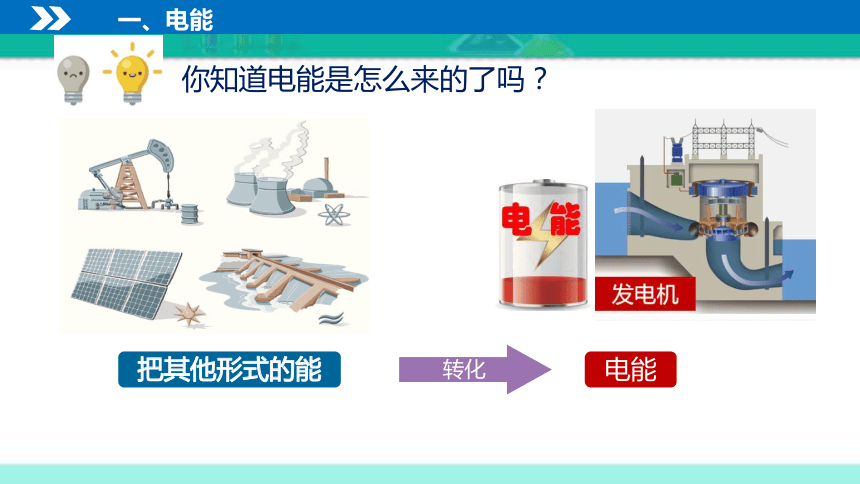 一、电能

你知道电能是怎么来的了吗？

电能

发电机

把其他形式的能

转化

电能